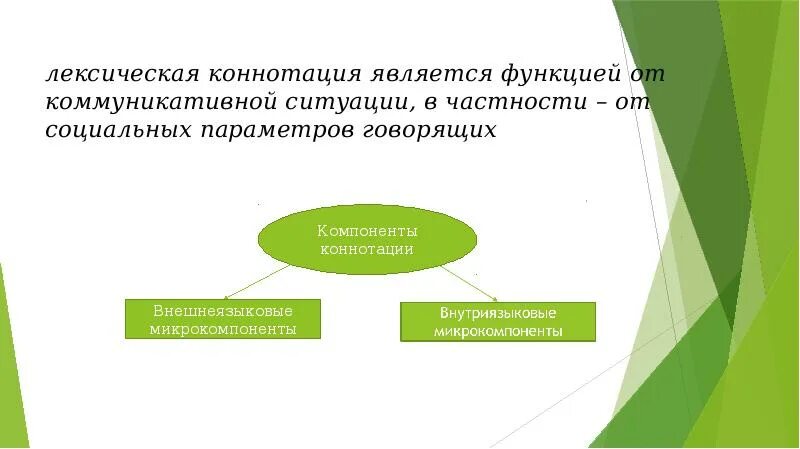 лексическая коннотация является функцией от коммуникативной ситуации, в частности – от социальных параметров говорящих

Компоненты коннотации

Внешнеязыковые микрокомпоненты

Внутриязыковые микрокомпоненты